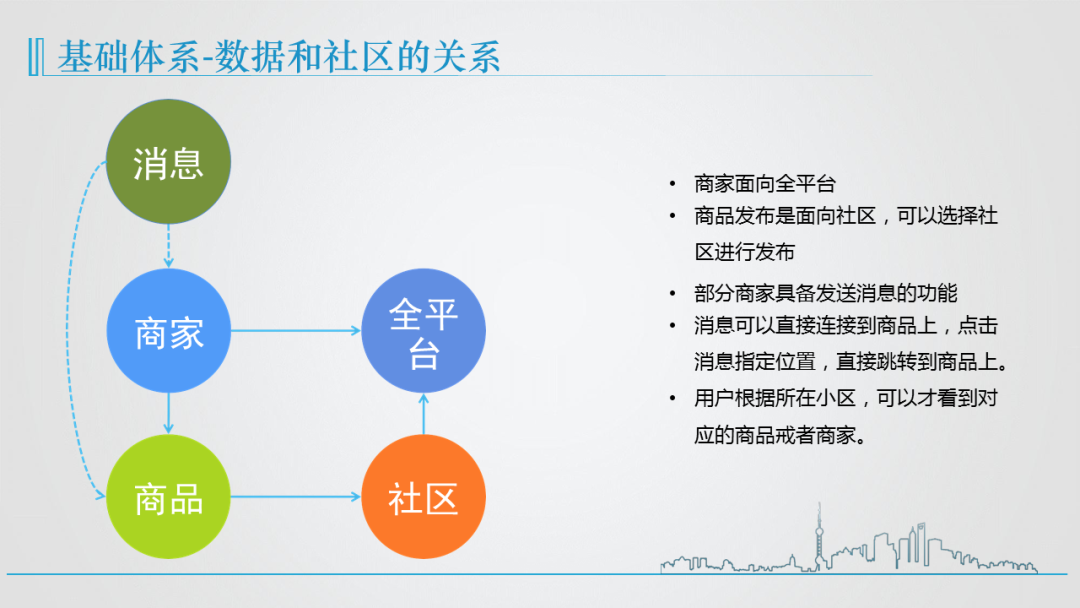 基础体系-数据和社区的关系

消息

商家

全平台

商品

社区

• 商家面向全平台
• 商品发布是面向社区，可以选择社区进行发布
• 部分商家具备发送消息的功能
• 消息可以直接连接到商品上，点击消息指定位置，直接跳转到商品上。
• 用户根据所在小区，可以才看到对应的商品戒者商家。